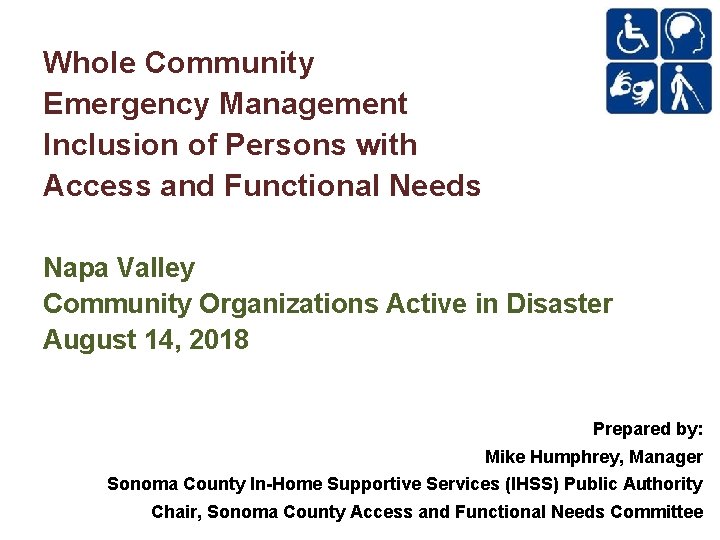 Whole Community
Emergency Management
Inclusion of Persons with
Access and Functional Needs

Napa Valley
Community Organizations Active in Disaster
August 14, 2018

Prepared by:
Mike Humphrey, Manager
Sonoma County In-Home Supportive Services (IHSS) Public Authority
Chair, Sonoma County Access and Functional Needs Committee